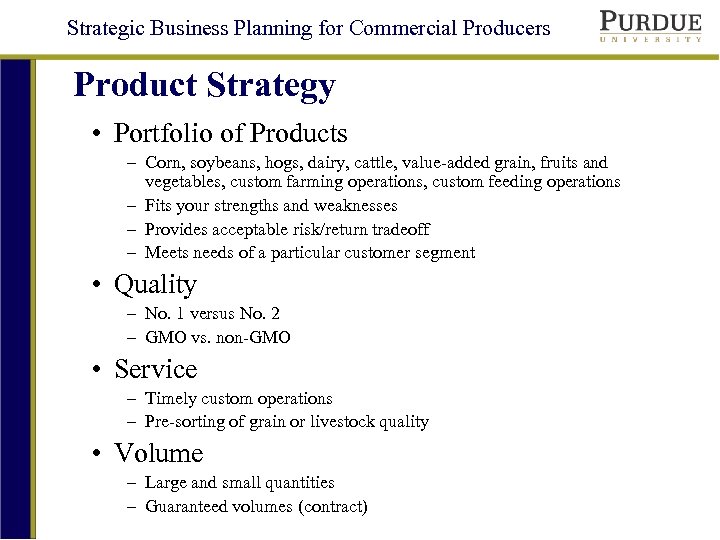 Strategic Business Planning for Commercial Producers

PURDUE
UNIVERSITY

Product Strategy

• Portfolio of Products
– Corn, soybeans, hogs, dairy, cattle, value-added grain, fruits and vegetables, custom farming operations, custom feeding operations
– Fits your strengths and weaknesses
– Provides acceptable risk/return tradeoff
– Meets needs of a particular customer segment

• Quality
– No. 1 versus No. 2
– GMO vs. non-GMO

• Service
– Timely custom operations
– Pre-sorting of grain or livestock quality

• Volume
– Large and small quantities
– Guaranteed volumes (contract)